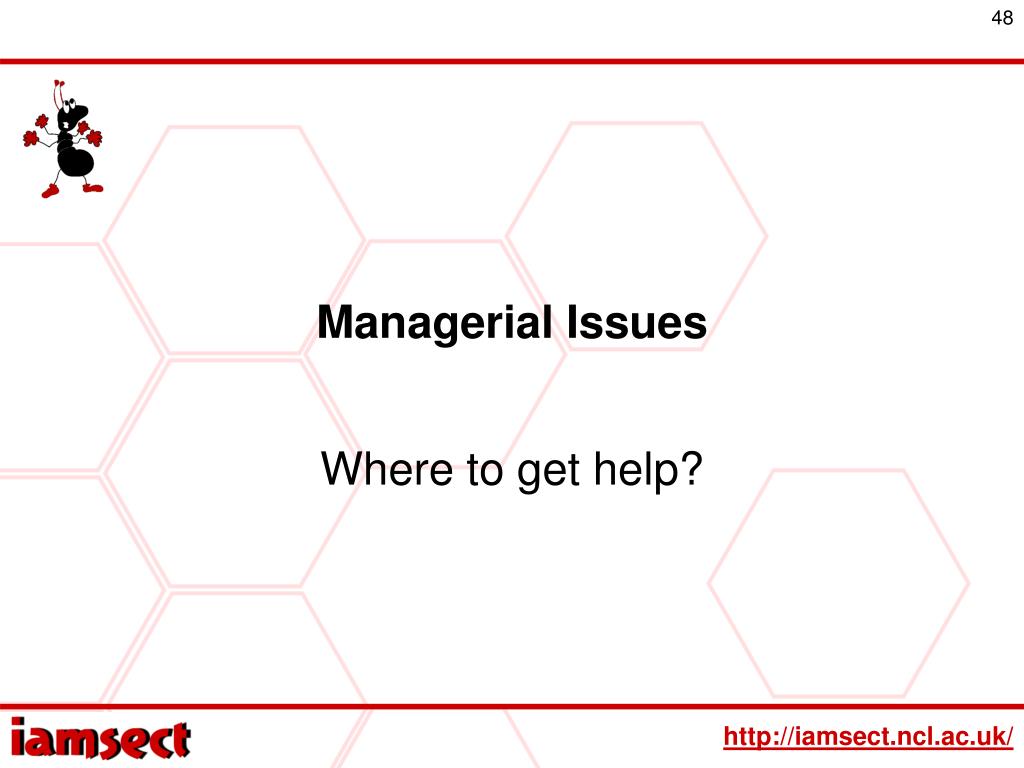 48

Managerial Issues

Where to get help?

iamsect

http://iamsect.ncl.ac.uk/